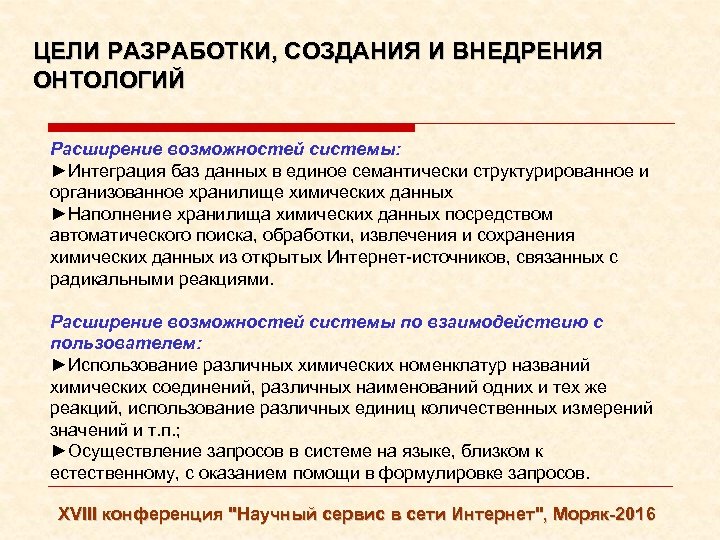 ЦЕЛИ РАЗРАБОТКИ, СОЗДАНИЯ И ВНЕДРЕНИЯ ОНТОЛОГИЙ

Расширение возможностей системы:
►Интеграция баз данных в единое семантически структурированное и организованное хранилище химических данных
►Наполнение хранилища химических данных посредством автоматического поиска, обработки, извлечения и сохранения химических данных из открытых Интернет-источников, связанных с радикальными реакциями.

Расширение возможностей системы по взаимодействию с пользователем:
►Использование различных химических номенклатур названий химических соединений, различных наименований одних и тех же реакций, использование различных единиц количественных измерений значений и т.п.;
►Осуществление запросов в системе на языке, близком к естественному, с оказанием помощи в формулировке запросов.

XVIII конференция "Научный сервис в сети Интернет", Моряк-2016